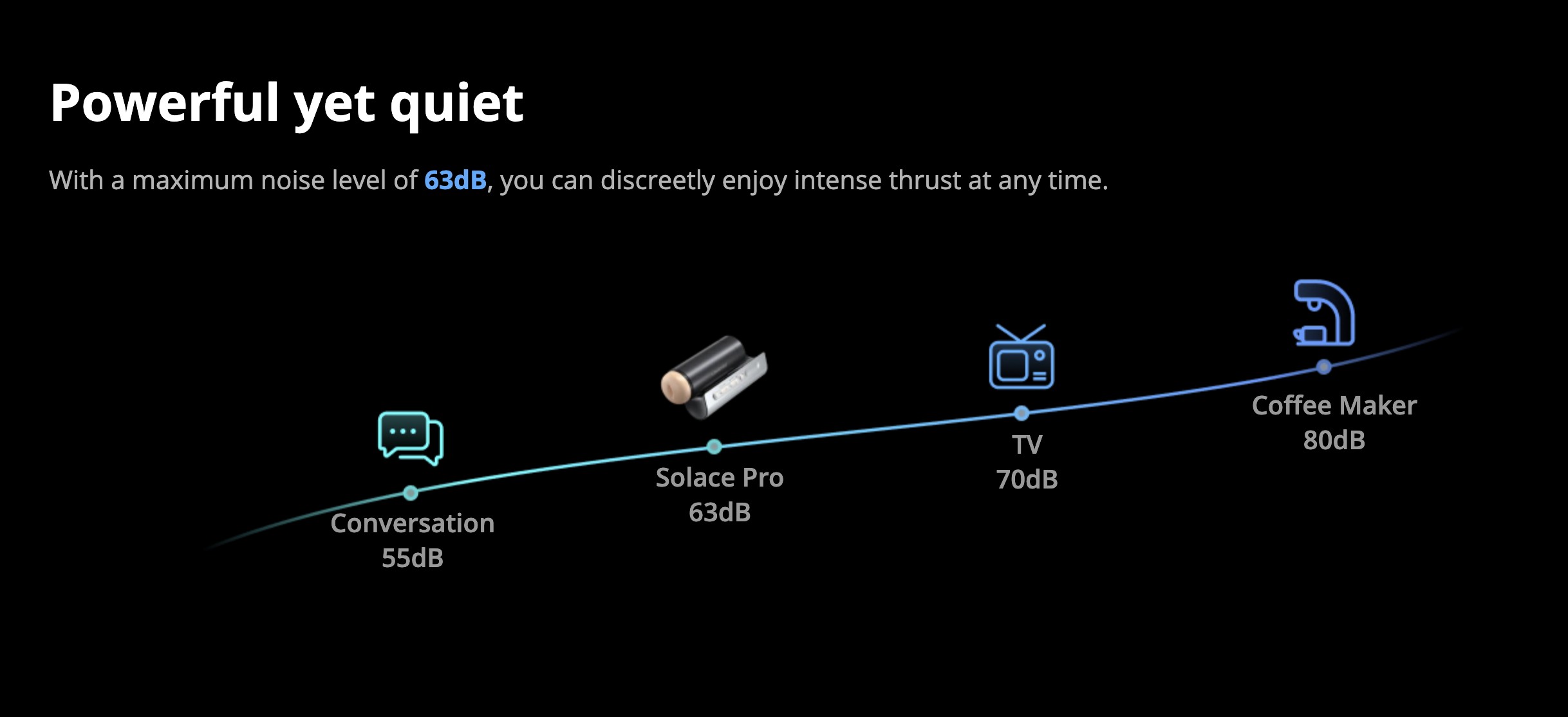 Powerful yet quiet

With a maximum noise level of 63dB, you can discreetly enjoy intense thrust at any time.

Conversation
55dB

Solace Pro
63dB

TV
70dB

Coffee Maker
80dB